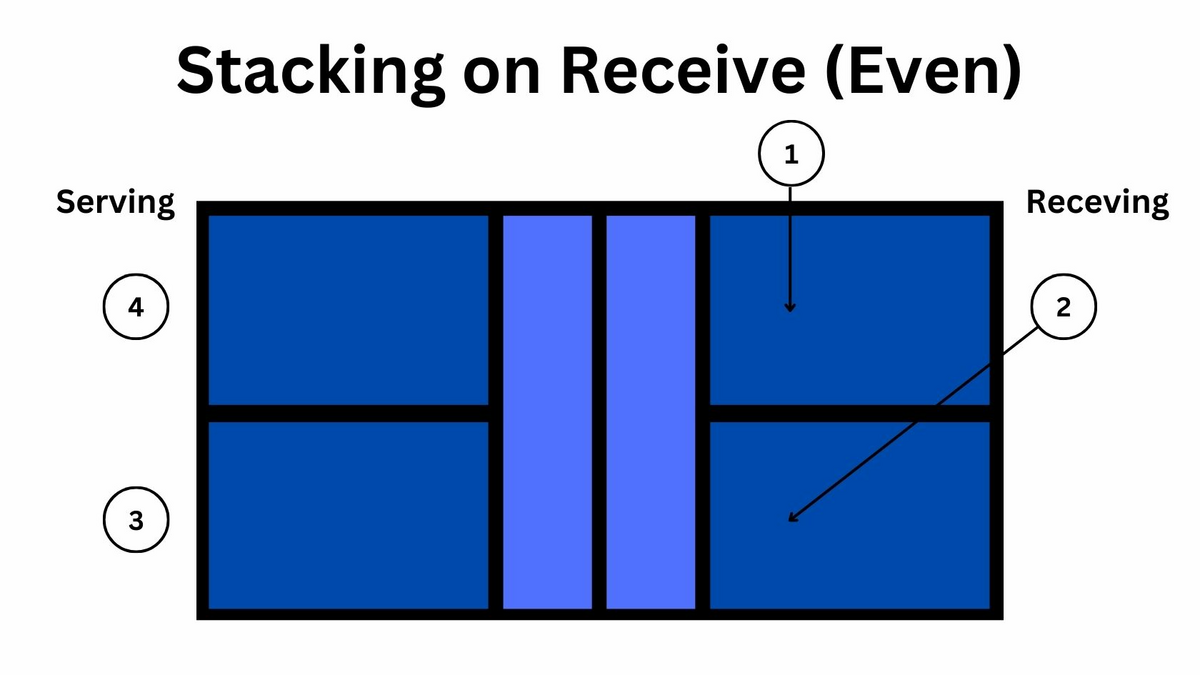 Stacking on Receive (Even)

1

Serving

Receving

4

2

3